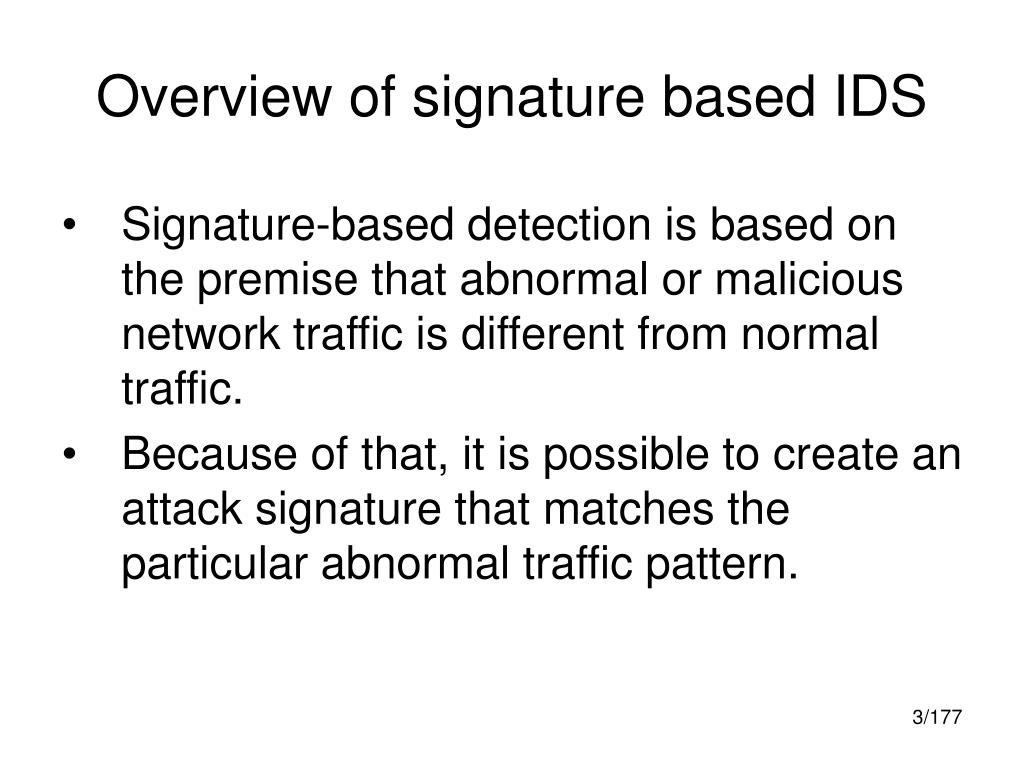 Overview of signature based IDS

• Signature-based detection is based on the premise that abnormal or malicious network traffic is different from normal traffic.

• Because of that, it is possible to create an attack signature that matches the particular abnormal traffic pattern.

3/177